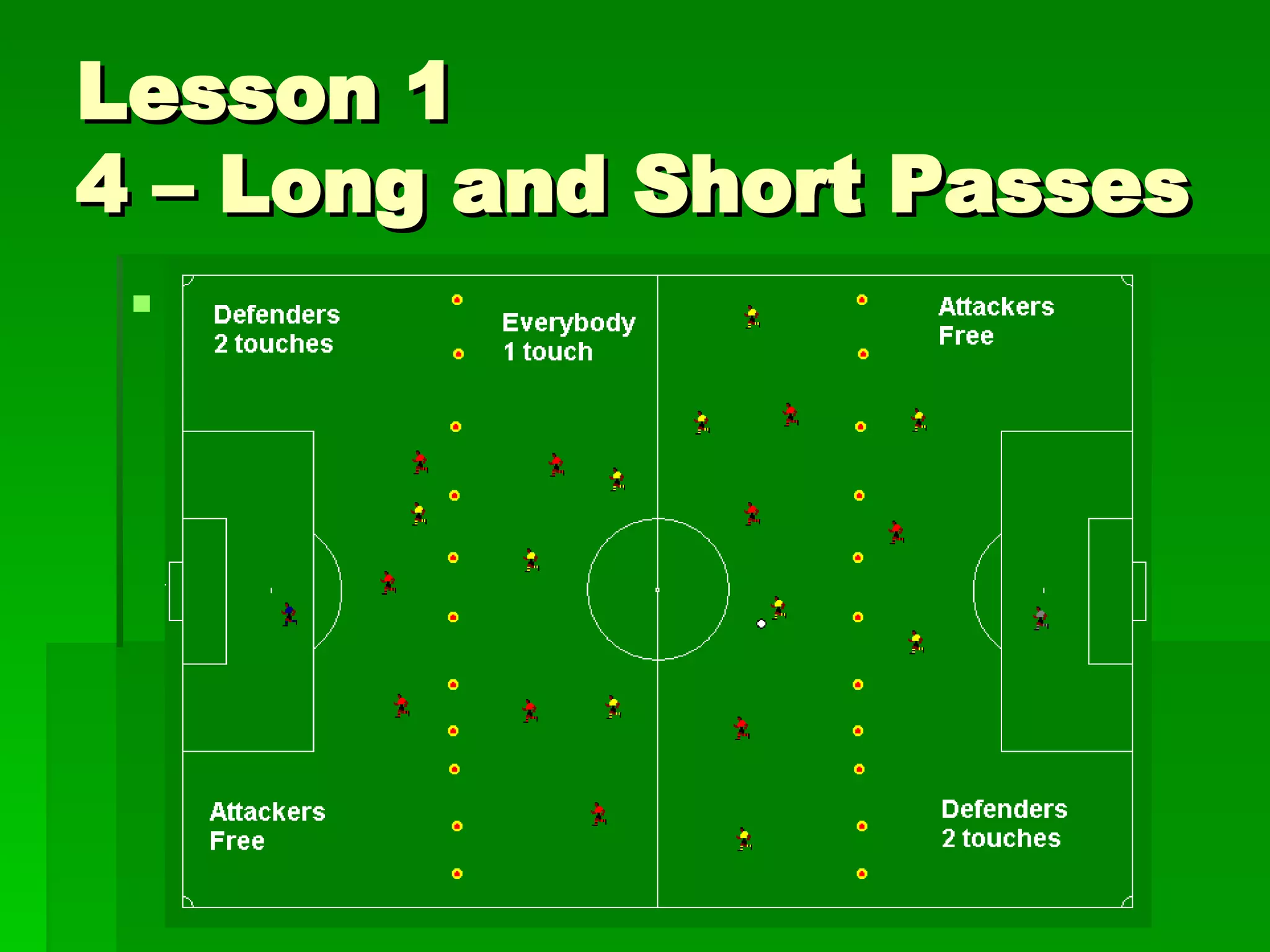 Lesson 1
4 – Long and Short Passes

Defenders
2 touches

Everybody
1 touch

Attackers
Free

Attackers
Free

Defenders
2 touches